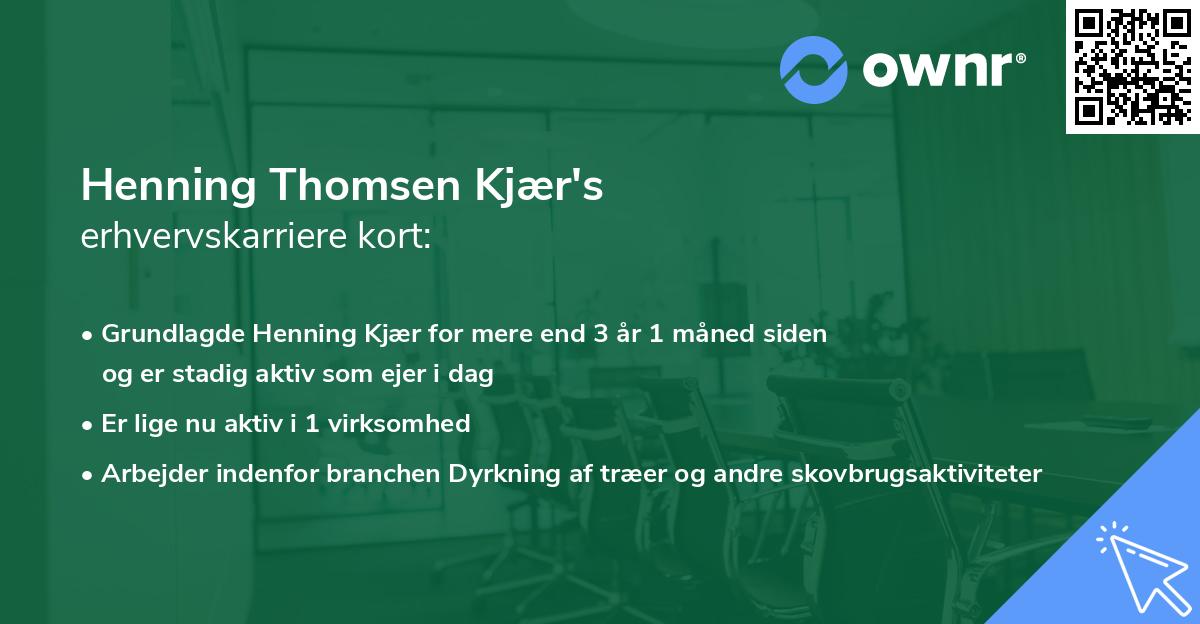 ownr®

Henning Thomsen Kjær's
erhvervskarriere kort:

• Grundlagde Henning Kjær for mere end 3 år 1 måned siden og er stadig aktiv som ejer i dag

• Er lige nu aktiv i 1 virksomhed

• Arbejder indenfor branchen Dyrkning af træer og andre skovbrugsaktiviteter